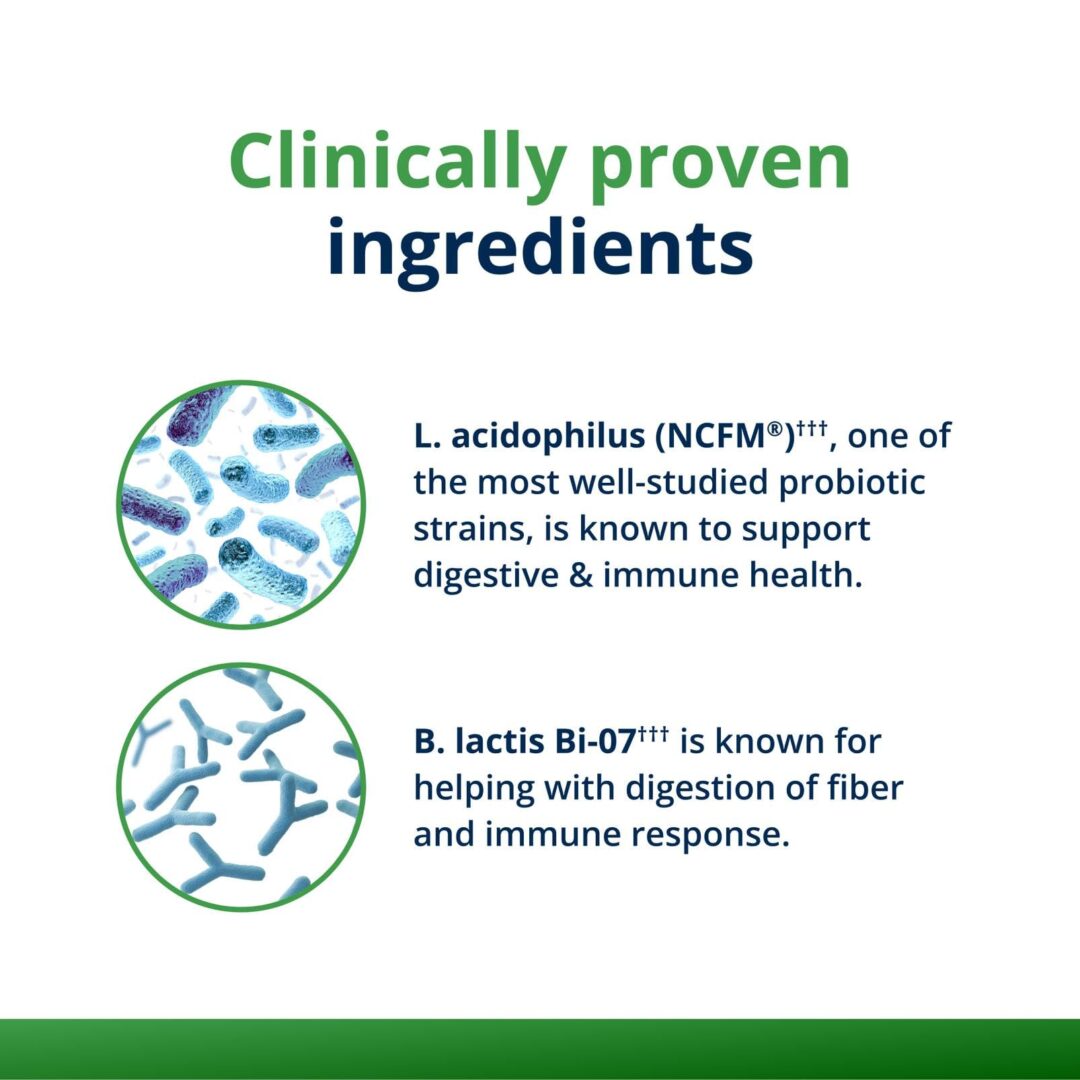 Clinically proven ingredients

L. acidophilus (NCFM®)†††, one of the most well-studied probiotic strains, is known to support digestive & immune health.

B. lactis Bi-07††† is known for helping with digestion of fiber and immune response.